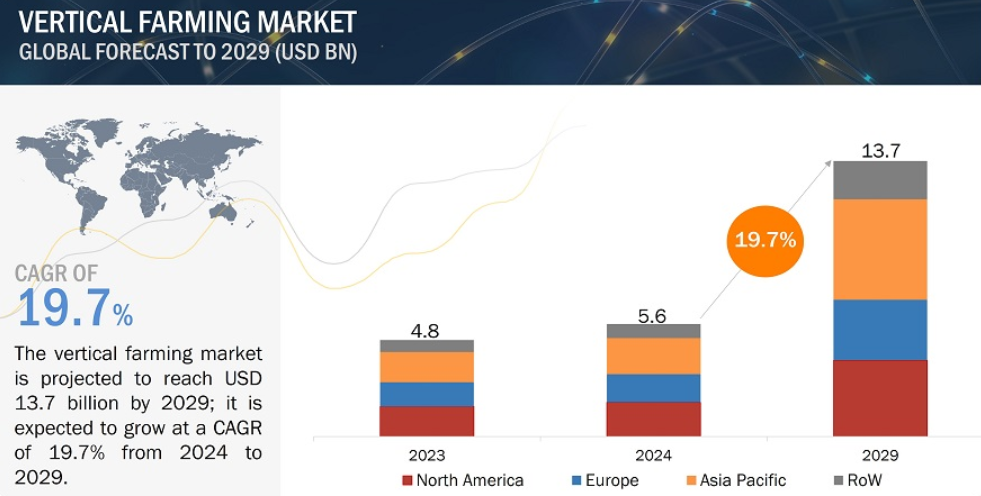 VERTICAL FARMING MARKET
GLOBAL FORECAST TO 2029 (USD BN)

CAGR OF
19.7%

The vertical farming market is projected to reach USD 13.7 billion by 2029; it is expected to grow at a CAGR of 19.7% from 2024 to 2029.

4.8
5.6
19.7%
13.7

2023
2024
2029

North America
Europe
Asia Pacific
RoW